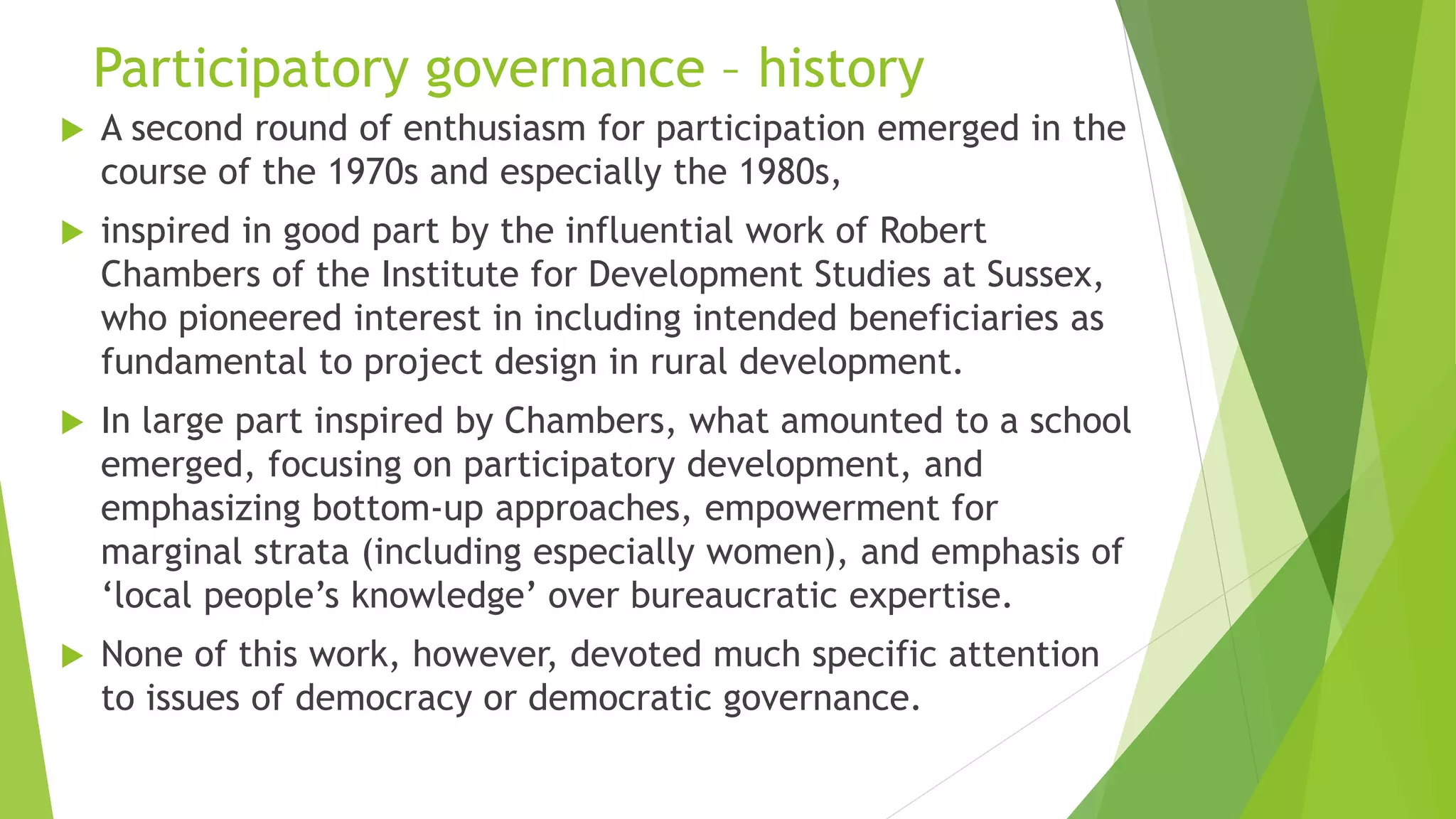 Participatory governance – history

A second round of enthusiasm for participation emerged in the course of the 1970s and especially the 1980s,

inspired in good part by the influential work of Robert Chambers of the Institute for Development Studies at Sussex, who pioneered interest in including intended beneficiaries as fundamental to project design in rural development.

In large part inspired by Chambers, what amounted to a school emerged, focusing on participatory development, and emphasizing bottom-up approaches, empowerment for marginal strata (including especially women), and emphasis of ‘local people’s knowledge’ over bureaucratic expertise.

None of this work, however, devoted much specific attention to issues of democracy or democratic governance.